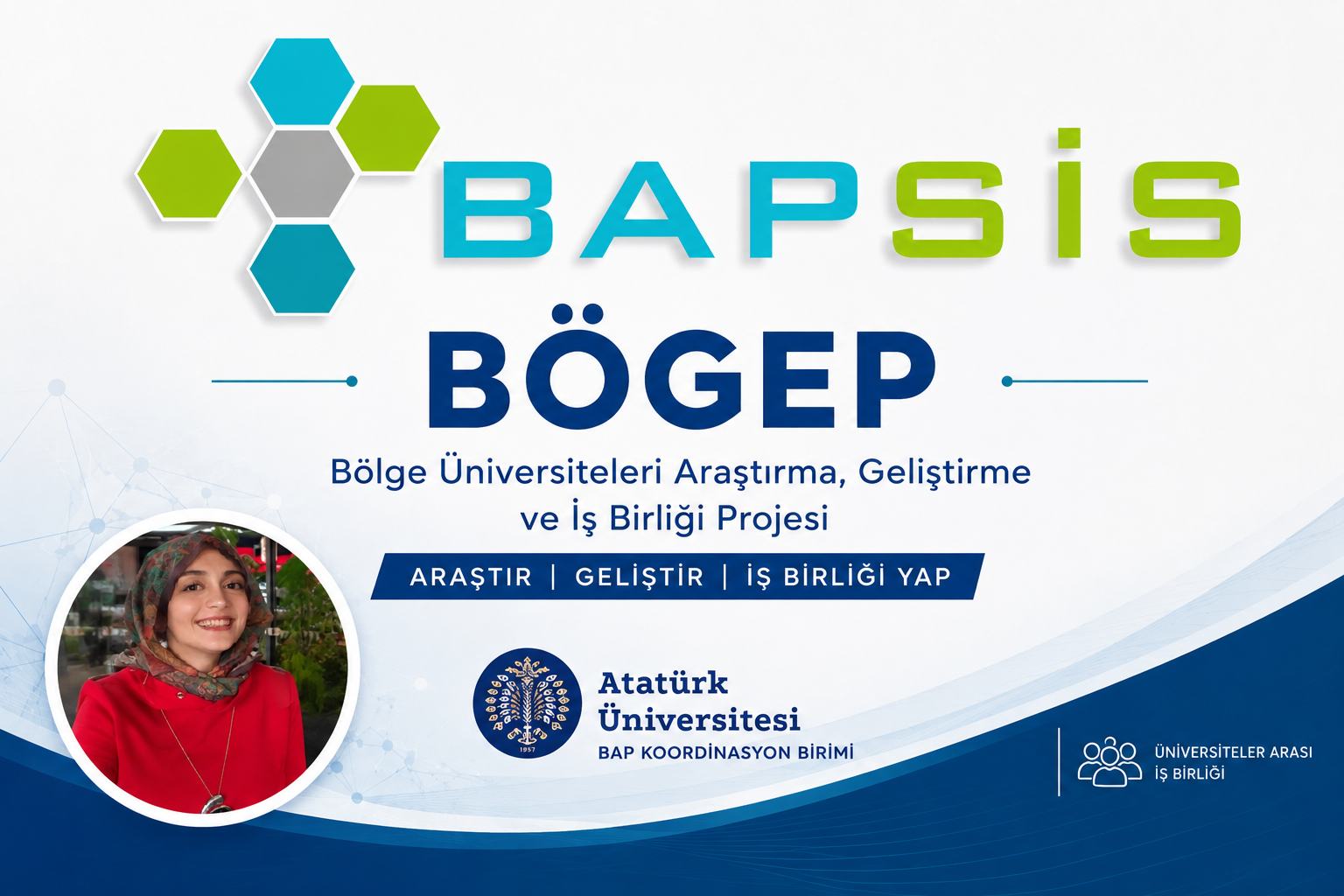 BAPSİS

BÖGEP

Bölge Üniversiteleri Araştırma, Geliştirme ve İş Birliği Projesi

ARAŞTIR | GELİŞTİR | İŞ BİRLİĞİ YAP

1957

Atatürk Üniversitesi
BAP KOORDİNASYON BİRİMİ

ÜNİVERSİTELER ARASI İŞ BİRLİĞİ